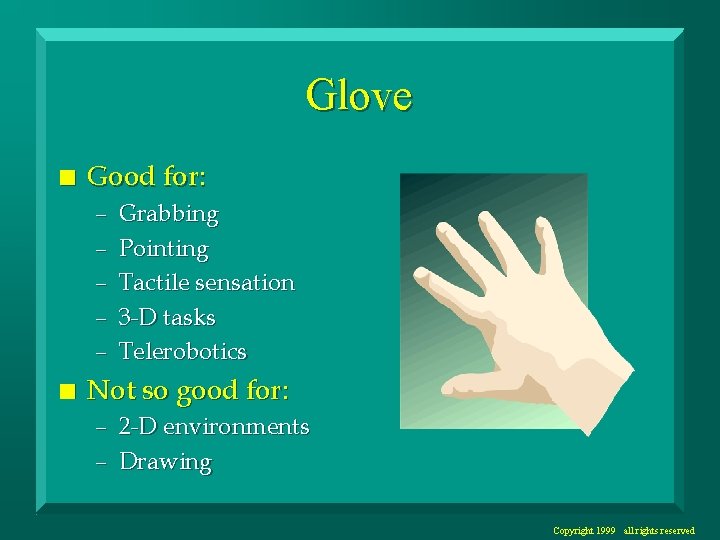 Glove

■ Good for:
– Grabbing
– Pointing
– Tactile sensation
– 3-D tasks
– Telerobotics

■ Not so good for:
– 2-D environments
– Drawing

Copyright 1999 all rights reserved